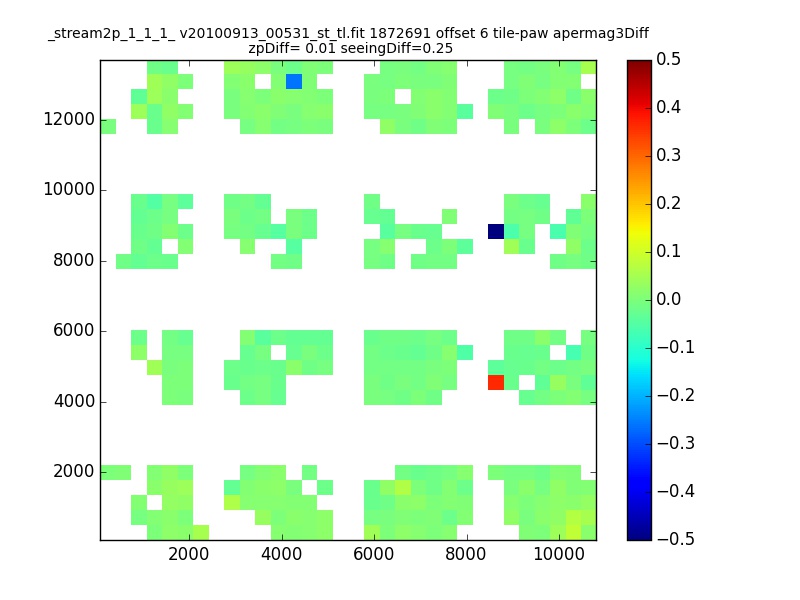 _stream2p_1_1_1_ v20100913_00531_st_tl.fit 1872691 offset 6 tile-paw apermag3Diff
zpDiff= 0.01 seeingDiff=0.25

12000
10000
8000
6000
4000
2000

2000 4000 6000 8000 10000

0.5
0.4
0.3
0.2
0.1
0.0
−0.1
−0.2
−0.3
−0.4
−0.5